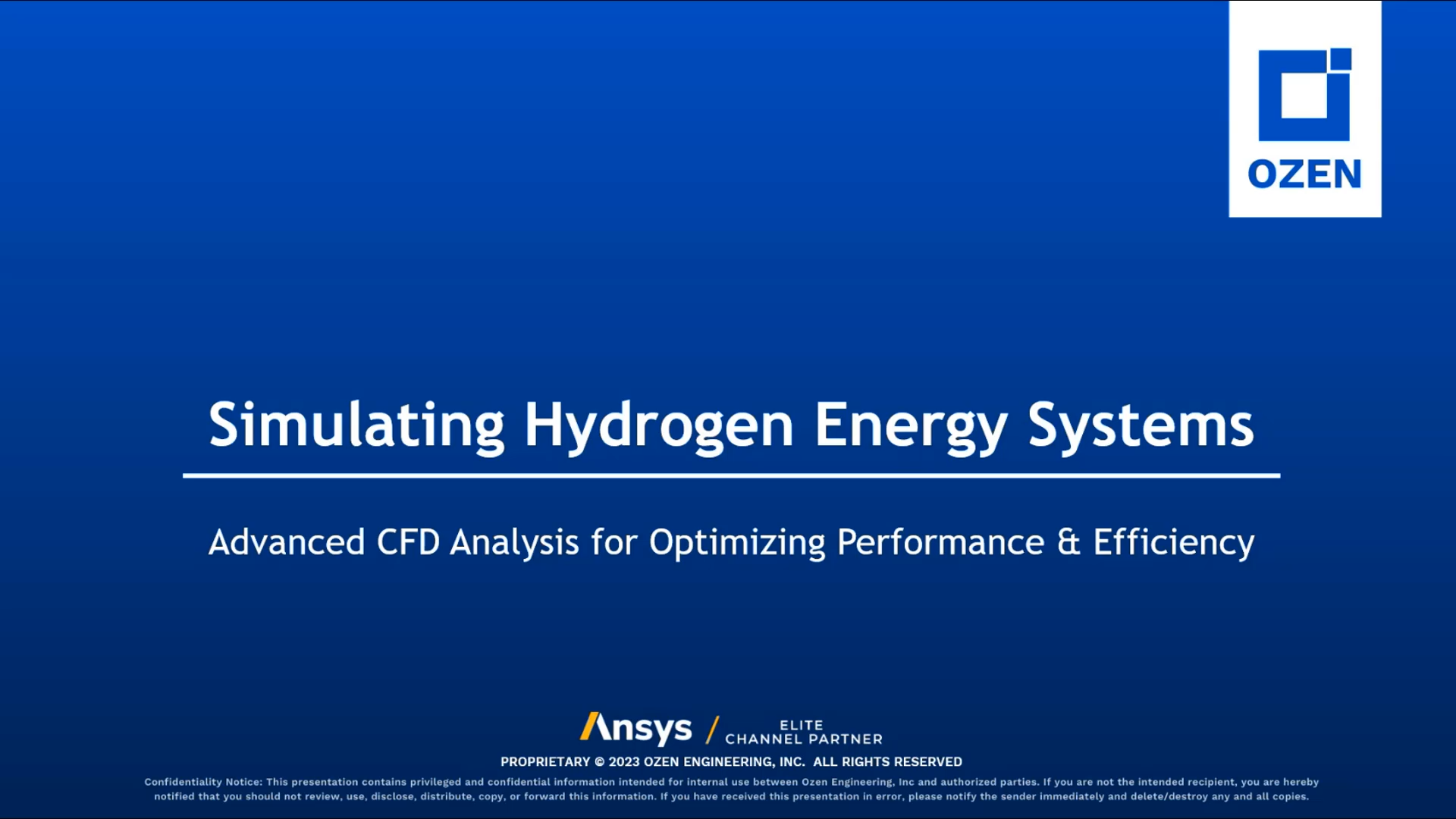 OZEN

Simulating Hydrogen Energy Systems

Advanced CFD Analysis for Optimizing Performance & Efficiency

Ansys / ELITE CHANNEL PARTNER

PROPRIETARY © 2023 OZEN ENGINEERING, INC. ALL RIGHTS RESERVED

Confidentiality Notice: This presentation contains privileged and confidential information intended for internal use between Ozen Engineering, Inc and authorized parties. If you are not the intended recipient, you are hereby notified that you should not review, use, disclose, distribute, copy, or forward this information. If you have received this presentation in error, please notify the sender immediately and delete/destroy any and all copies.